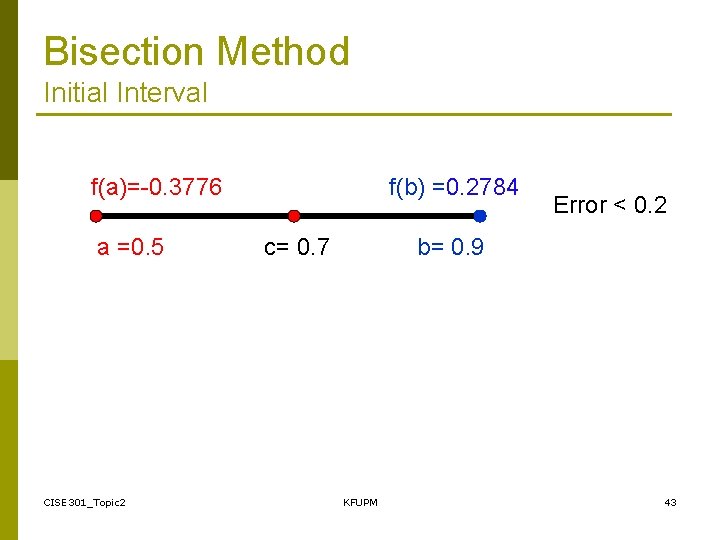 Bisection Method
Initial Interval

f(a)=-0.3776

f(b) =0.2784

Error < 0.2

a =0.5

c= 0.7

b= 0.9

CISE301_Topic2

KFUPM

43